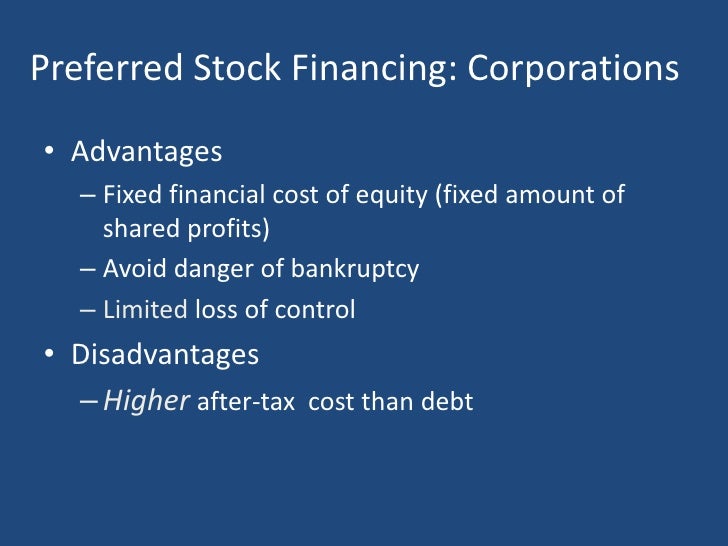 Preferred Stock Financing: Corporations

• Advantages
– Fixed financial cost of equity (fixed amount of shared profits)
– Avoid danger of bankruptcy
– Limited loss of control
• Disadvantages
– Higher after-tax cost than debt